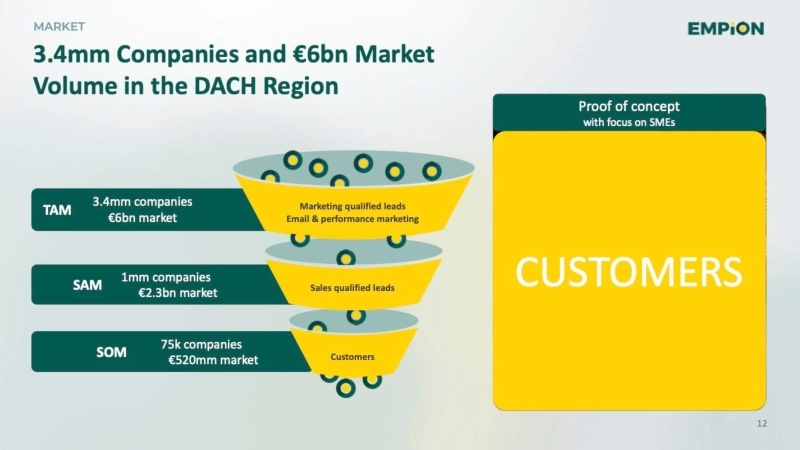 MARKET

EMPiON

3.4mm Companies and €6bn Market Volume in the DACH Region

TAM 3.4mm companies €6bn market

Marketing qualified leads
Email & performance marketing

SAM 1mm companies €2.3bn market

Sales qualified leads

SOM 75k companies €520mm market

Customers

Proof of concept
with focus on SMEs

CUSTOMERS

12